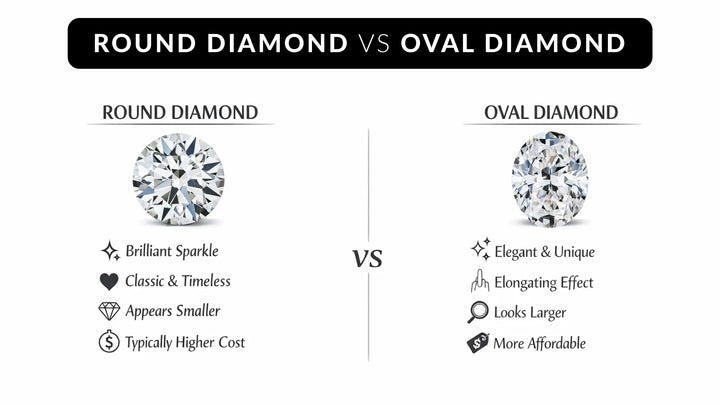 ROUND DIAMOND VS OVAL DIAMOND

ROUND DIAMOND

Brilliant Sparkle
Classic & Timeless
Appears Smaller
Typically Higher Cost

VS

OVAL DIAMOND

Elegant & Unique
Elongating Effect
Looks Larger
More Affordable